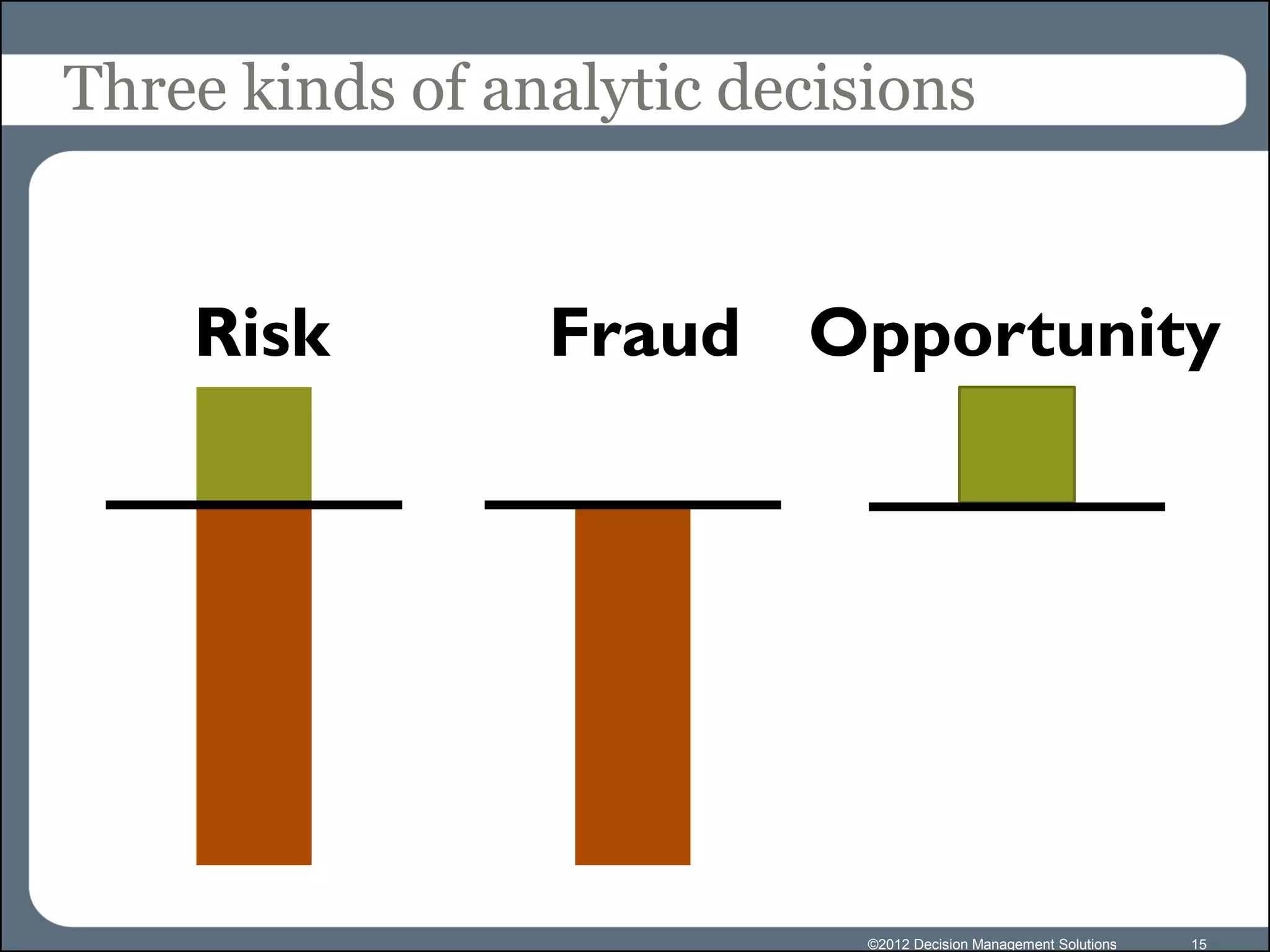 Three kinds of analytic decisions

Risk

Fraud

Opportunity

©2012 Decision Management Solutions 15